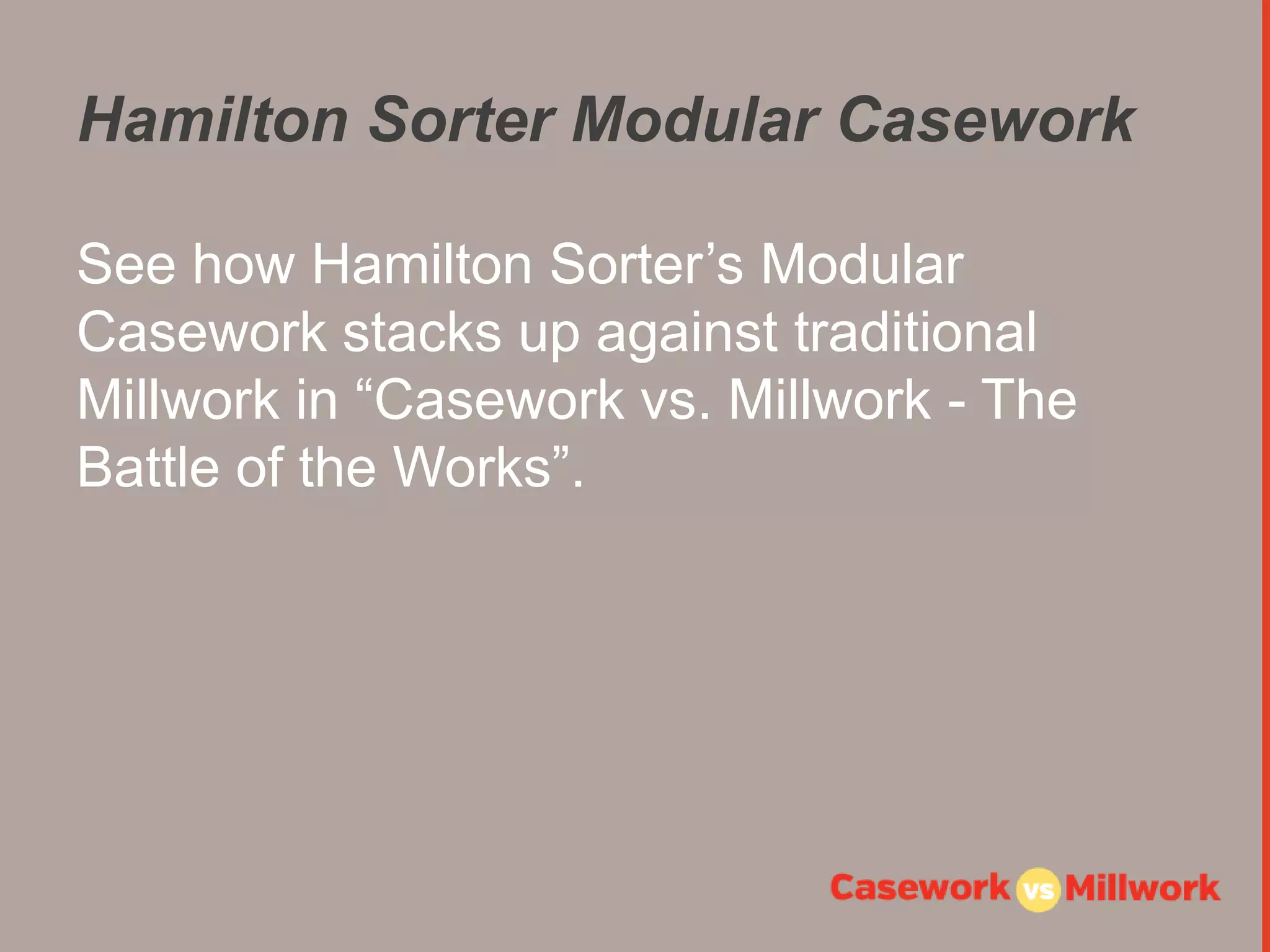 Hamilton Sorter Modular Casework

See how Hamilton Sorter’s Modular Casework stacks up against traditional Millwork in “Casework vs. Millwork - The Battle of the Works”.

Casework vs Millwork